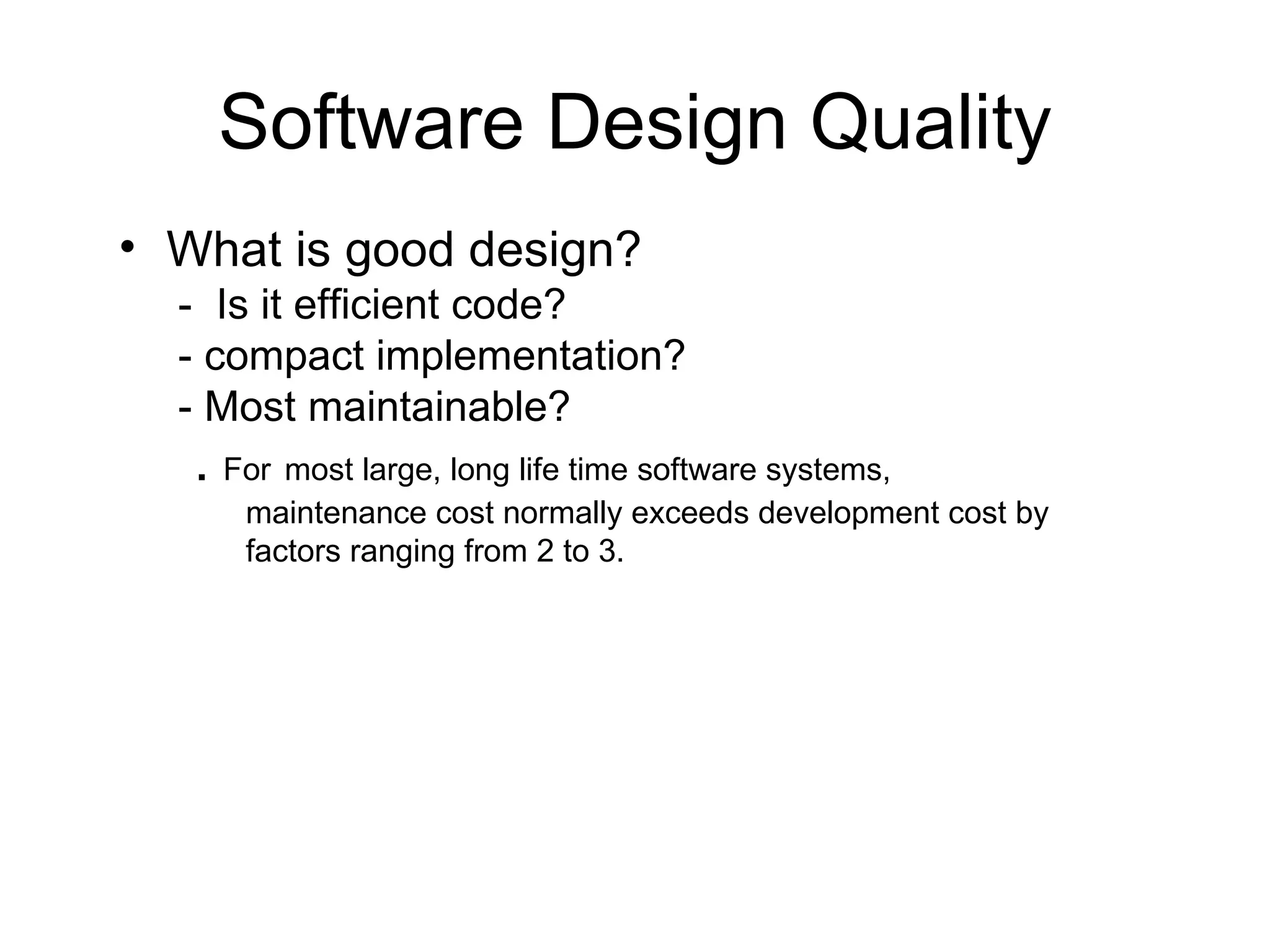 Software Design Quality

• What is good design?
- Is it efficient code?
- compact implementation?
- Most maintainable?

. For most large, long life time software systems, maintenance cost normally exceeds development cost by factors ranging from 2 to 3.